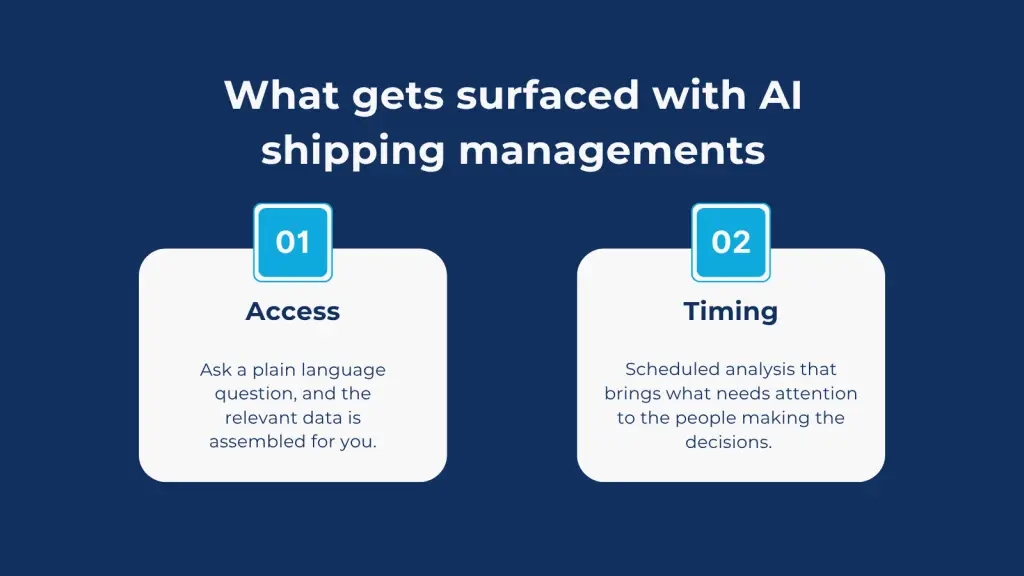 What gets surfaced with AI shipping managements

01

Access

Ask a plain language question, and the relevant data is assembled for you.

02

Timing

Scheduled analysis that brings what needs attention to the people making the decisions.